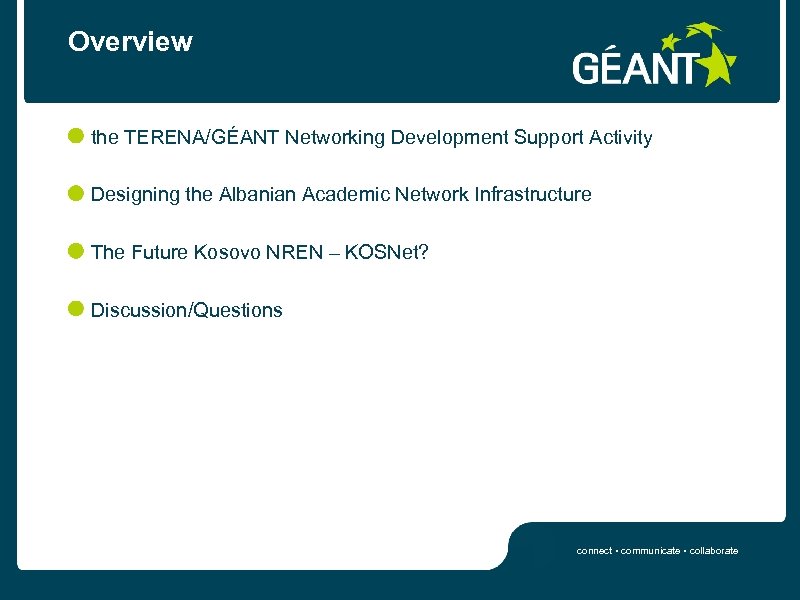 Overview

GÉANT

the TERENA/GÉANT Networking Development Support Activity

Designing the Albanian Academic Network Infrastructure

The Future Kosovo NREN – KOSNet?

Discussion/Questions

connect • communicate • collaborate